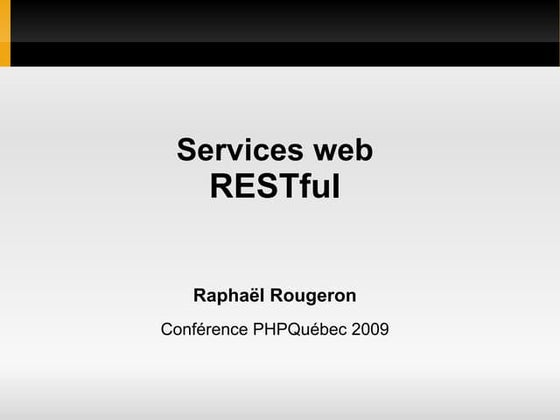 Services web
RESTful

Raphaël Rougeron

Conférence PHPQuébec 2009